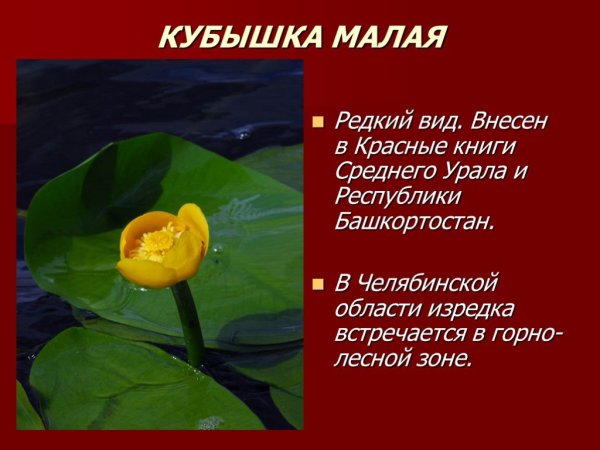 КУБЫШКА МАЛАЯ

Редкий вид. Внесен в Красные книги Среднего Урала и Республики Башкортостан.

В Челябинской области изредка встречается в горно-лесной зоне.